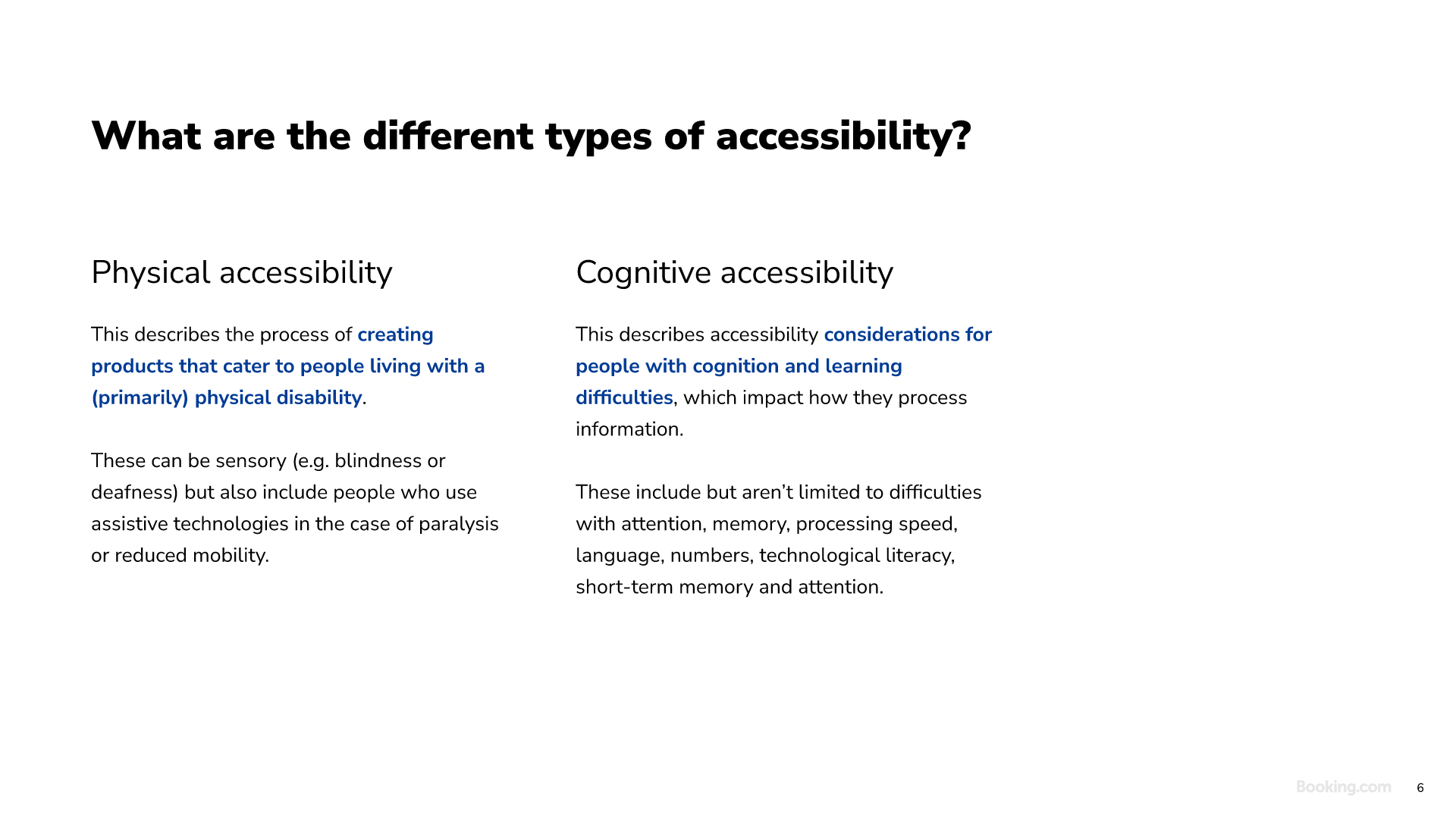 What are the different types of accessibility?

Physical accessibility

This describes the process of creating products that cater to people living with a (primarily) physical disability.

These can be sensory (e.g. blindness or deafness) but also include people who use assistive technologies in the case of paralysis or reduced mobility.

Cognitive accessibility

This describes accessibility considerations for people with cognition and learning difficulties, which impact how they process information.

These include but aren't limited to difficulties with attention, memory, processing speed, language, numbers, technological literacy, short-term memory and attention.

Booking.com 6